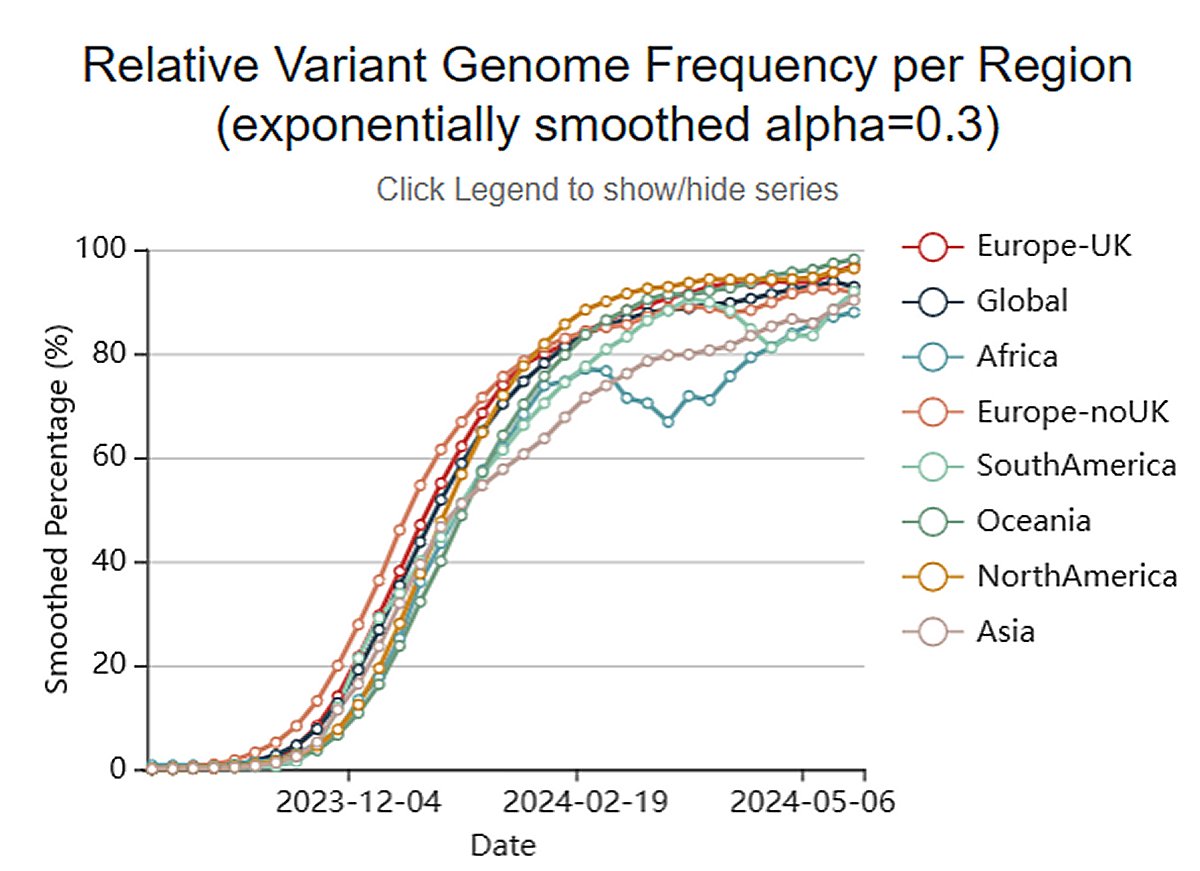 Relative Variant Genome Frequency per Region
(exponentially smoothed alpha=0.3)

Click Legend to show/hide series

Smoothed Percentage (%)

100
80
60
40
20
0

2023-12-04
2024-02-19
2024-05-06

Date

Europe-UK
Global
Africa
Europe-noUK
SouthAmerica
Oceania
NorthAmerica
Asia